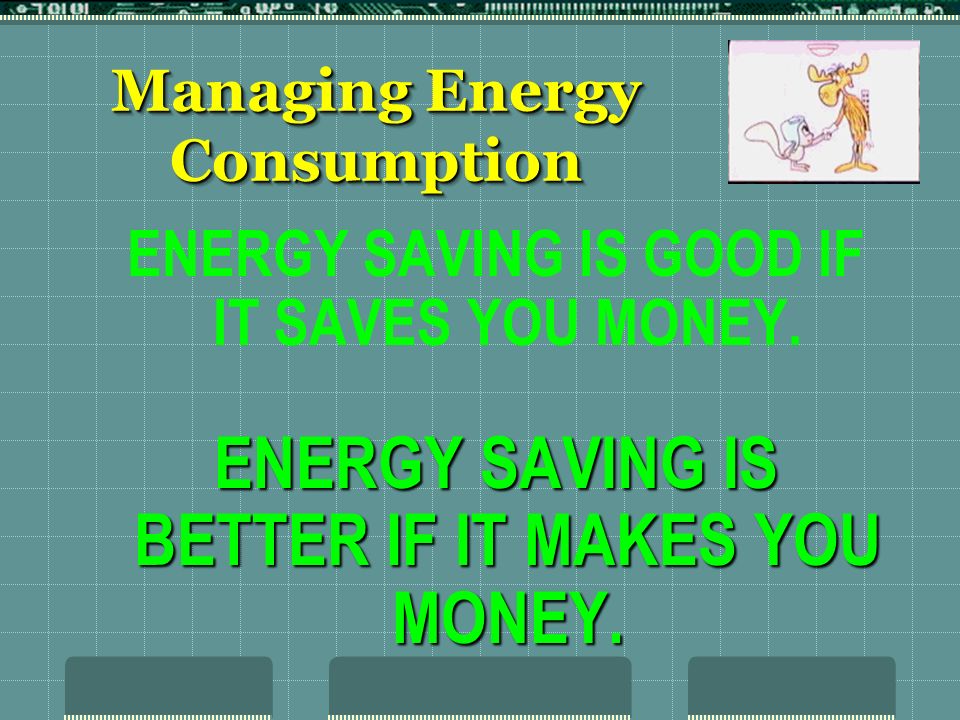 Managing Energy Consumption

ENERGY SAVING IS GOOD IF IT SAVES YOU MONEY.

ENERGY SAVING IS BETTER IF IT MAKES YOU MONEY.